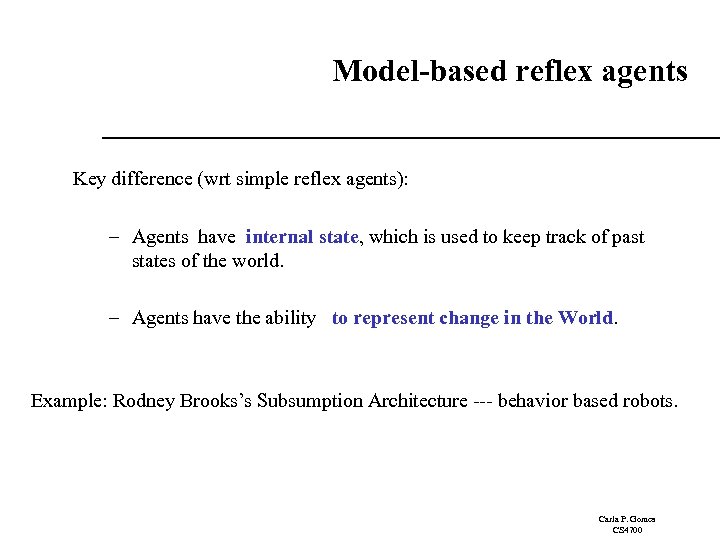 Model-based reflex agents

Key difference (wrt simple reflex agents):

– Agents have internal state, which is used to keep track of past states of the world.

– Agents have the ability to represent change in the World.

Example: Rodney Brooks's Subsumption Architecture --- behavior based robots.

Carla P. Gomes
CS4700